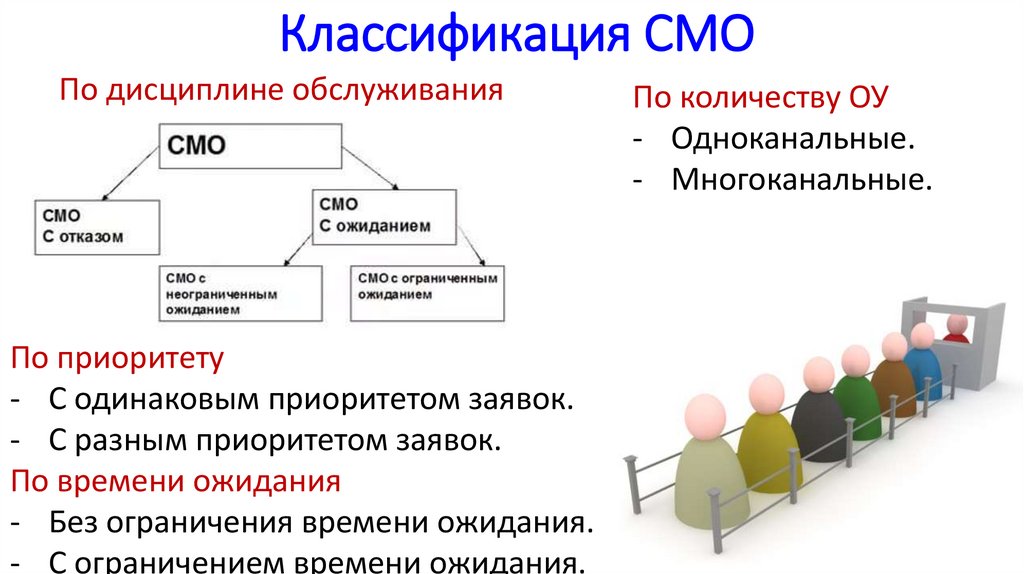 Классификация СМО

По дисциплине обслуживания

СМО

СМО
С отказом

СМО
С ожиданием

СМО с неограниченным ожиданием

СМО с ограниченным ожиданием

По количеству ОУ
- Одноканальные.
- Многоканальные.

По приоритету
- С одинаковым приоритетом заявок.
- С разным приоритетом заявок.

По времени ожидания
- Без ограничения времени ожидания.
- С ограничением времени ожидания.